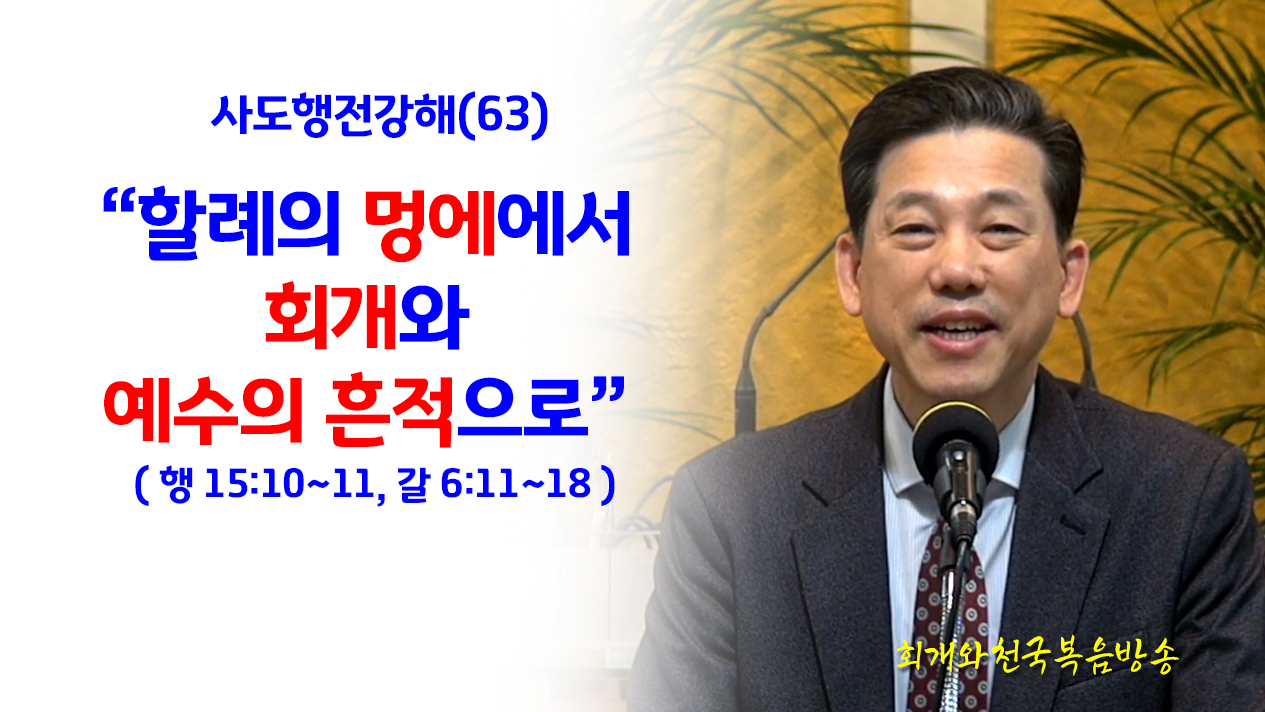 사도행전강해(63)

“할례의 멍에에서 회개와 예수의 흔적으로”

( 행 15:10~11, 갈 6:11~18 )

회개와천국복음방송